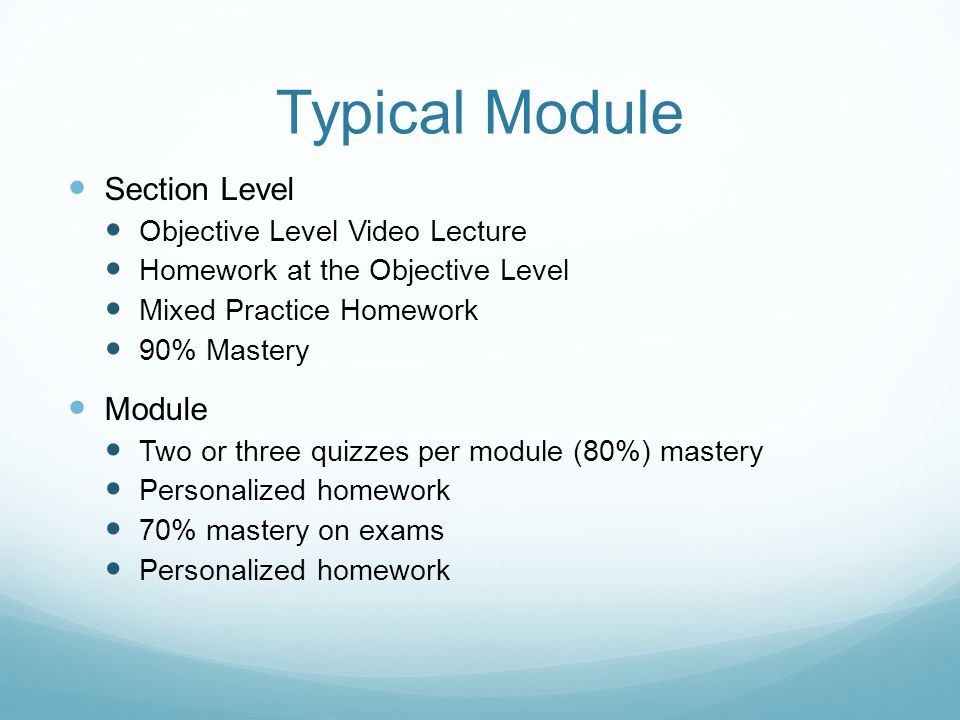 Typical Module

- Section Level
  - Objective Level Video Lecture
  - Homework at the Objective Level
  - Mixed Practice Homework
  - 90% Mastery
- Module
  - Two or three quizzes per module (80%) mastery
  - Personalized homework
  - 70% mastery on exams
  - Personalized homework